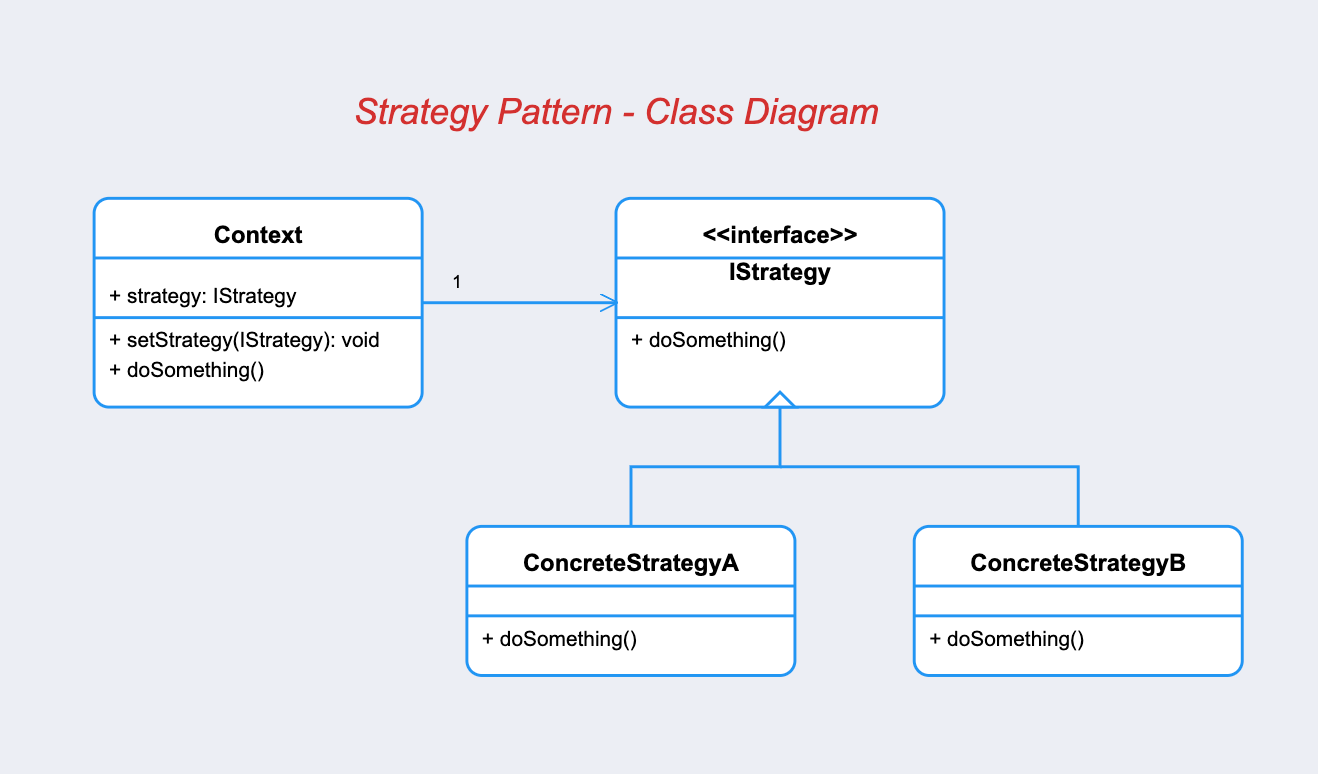 Strategy Pattern - Class Diagram

Context

+ strategy: IStrategy

+ setStrategy(IStrategy): void
+ doSomething()

1

<<interface>>
IStrategy

+ doSomething()

ConcreteStrategyA

+ doSomething()

ConcreteStrategyB

+ doSomething()